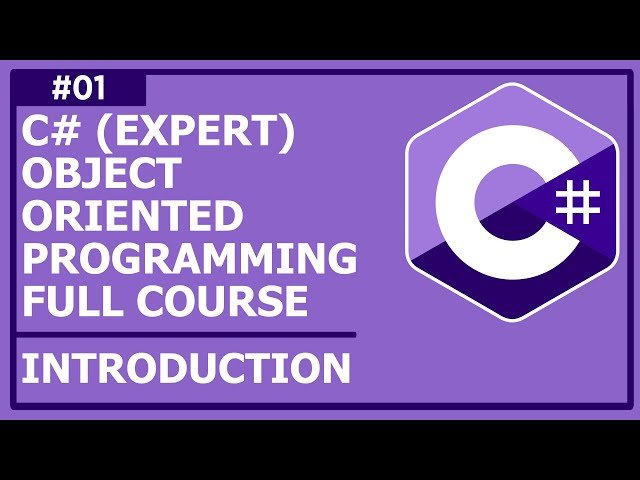 #01

C# (EXPERT)
OBJECT
ORIENTED
PROGRAMMING
FULL COURSE

INTRODUCTION

C#